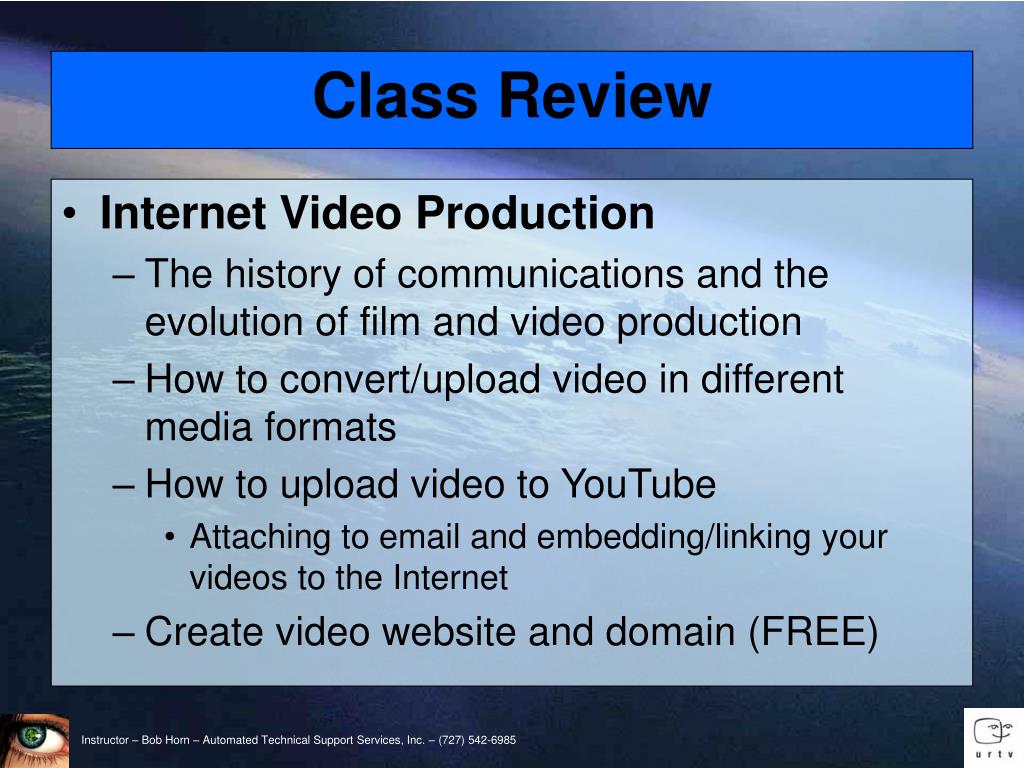 Class Review

• Internet Video Production
– The history of communications and the evolution of film and video production
– How to convert/upload video in different media formats
– How to upload video to YouTube
• Attaching to email and embedding/linking your videos to the Internet
– Create video website and domain (FREE)

Instructor – Bob Horn – Automated Technical Support Services, Inc. – (727) 542-6985

u r t v